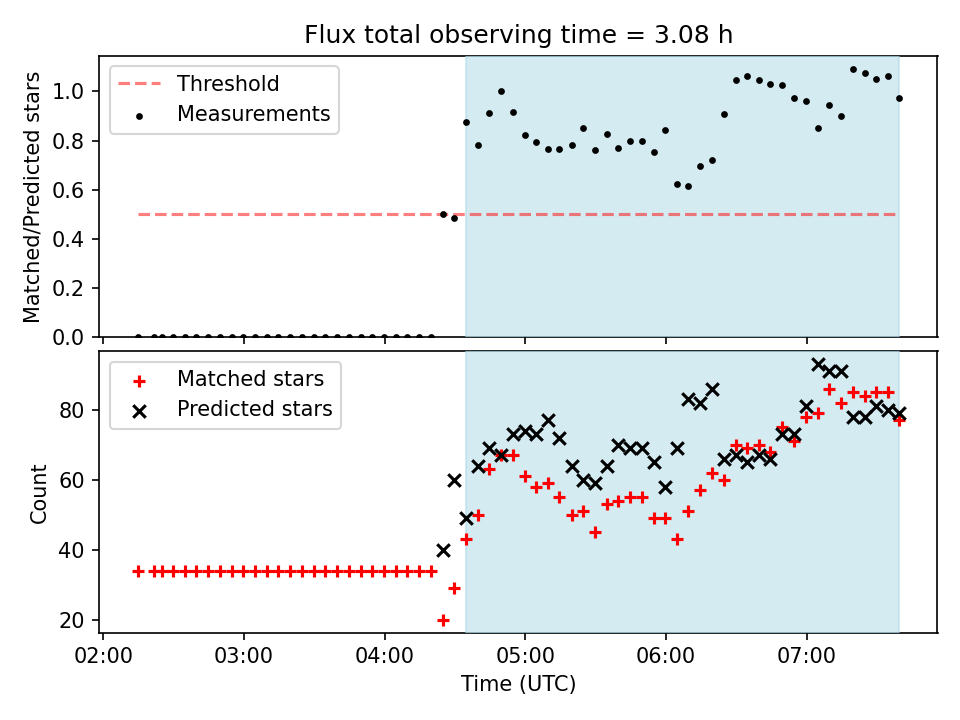 Flux total observing time = 3.08 h

Threshold
Measurements

Matched/Predicted stars

1.0
0.8
0.6
0.4
0.2
0.0

Matched stars
Predicted stars

Count

80
60
40
20

02:00
03:00
04:00
05:00
06:00
07:00

Time (UTC)